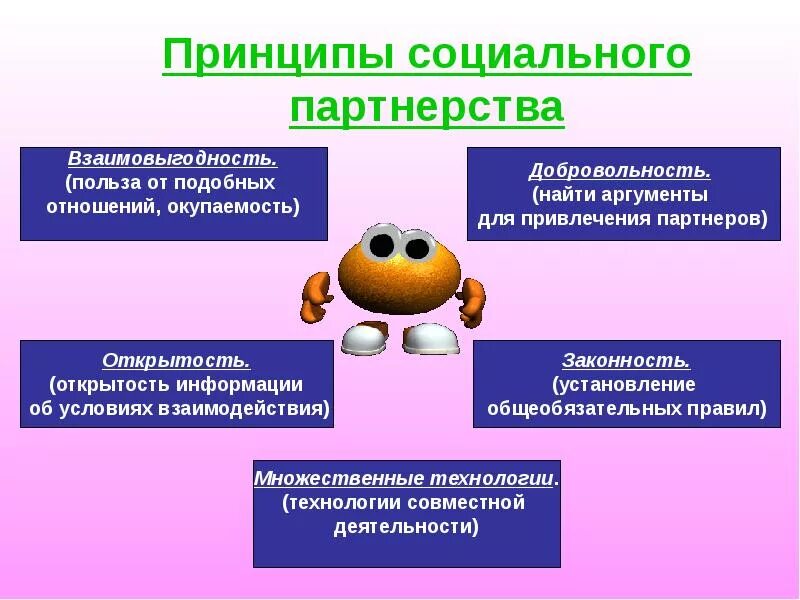 Принципы социального партнерства

Взаимовыгодность.
(польза от подобных отношений, окупаемость)

Добровольность.
(найти аргументы для привлечения партнеров)

Открытость.
(открытость информации об условиях взаимодействия)

Законность.
(установление общеобязательных правил)

Множественные технологии.
(технологии совместной деятельности)